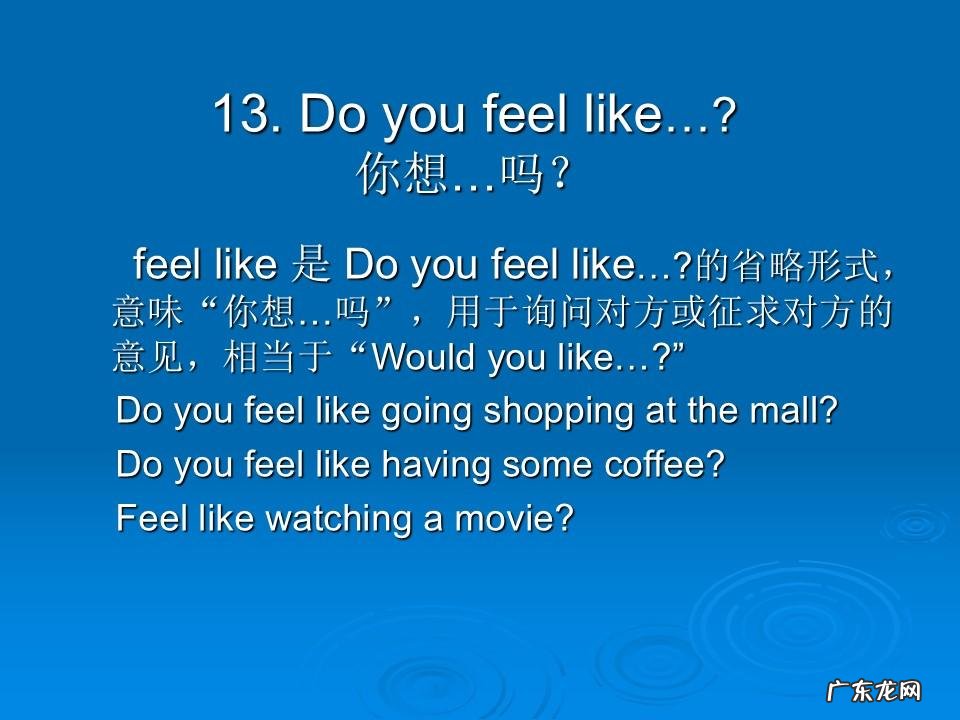 13. Do you feel like…?
你想…吗？

feel like 是 Do you feel like…?的省略形式，意味“你想…吗”，用于询问对方或征求对方的意见，相当于“Would you like…?”

Do you feel like going shopping at the mall?

Do you feel like having some coffee?

Feel like watching a movie?

广东龙网